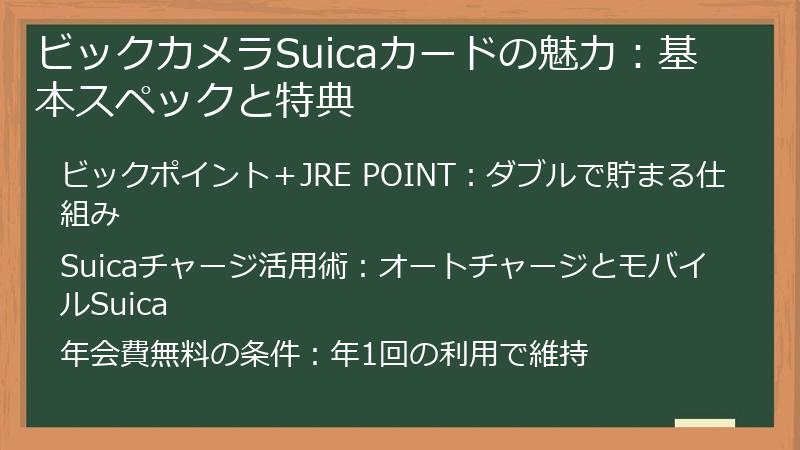 ビックカメラSuicaカードの魅力：基本スペックと特典

ビックポイント＋JRE POINT：ダブルで貯まる仕組み

Suicaチャージ活用術：オートチャージとモバイルSuica

年会費無料の条件：年1回の利用で維持